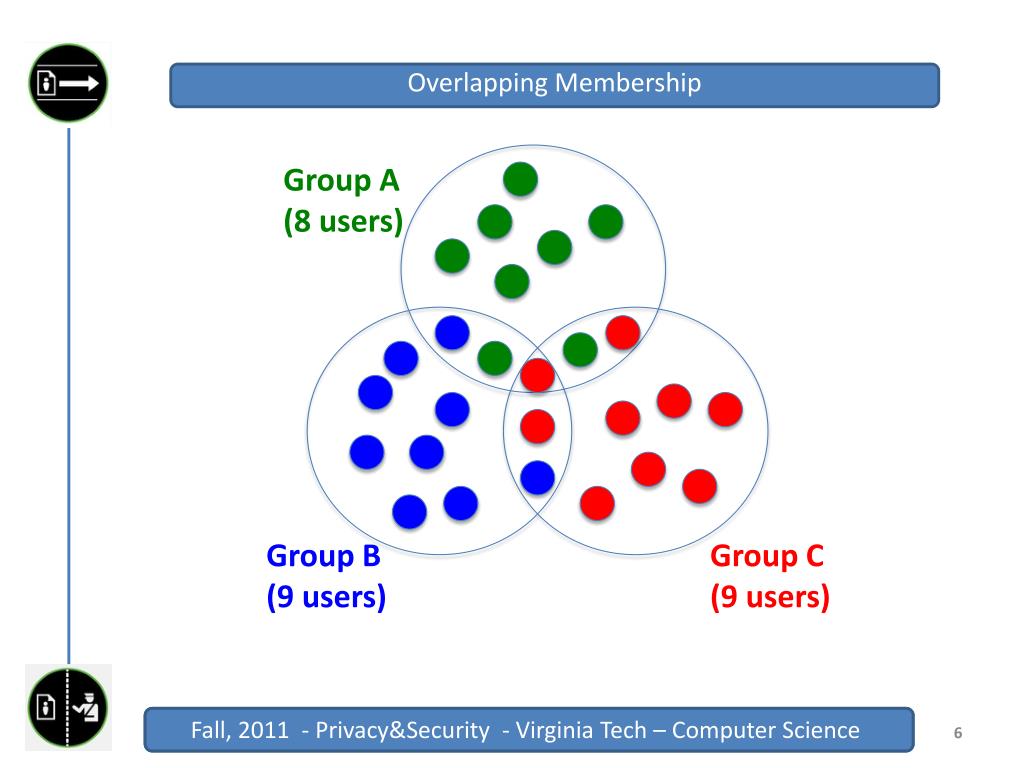 Overlapping Membership

Group A
(8 users)

Group B
(9 users)

Group C
(9 users)

Fall, 2011 - Privacy&Security - Virginia Tech – Computer Science

6